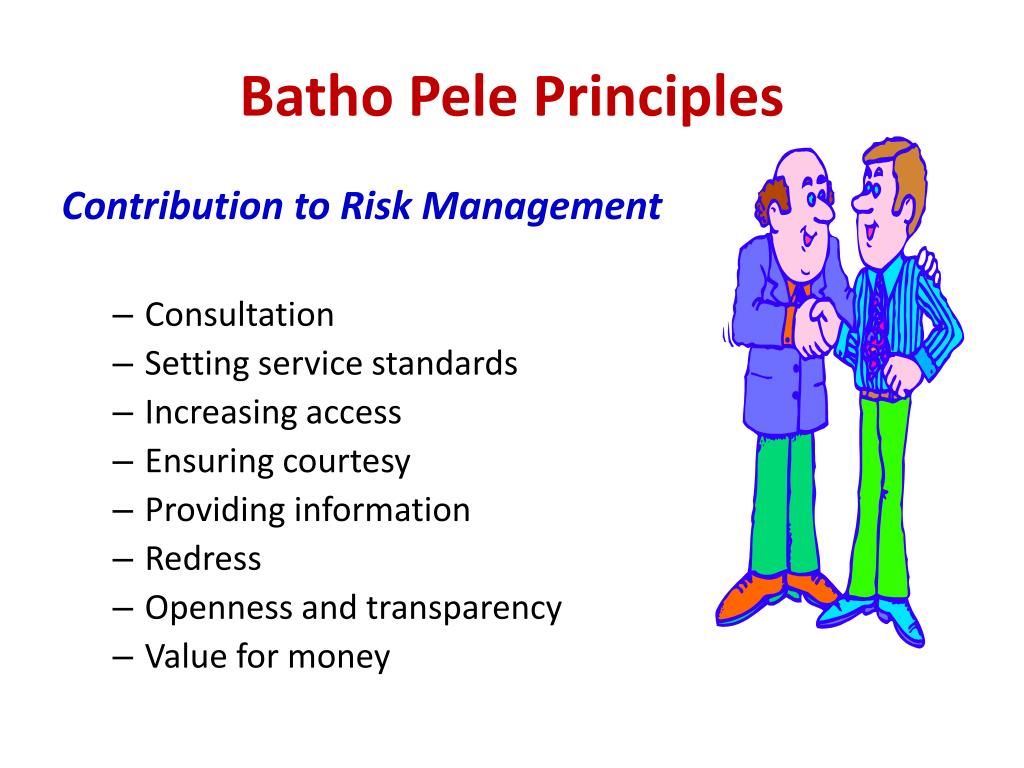 Batho Pele Principles

Contribution to Risk Management

– Consultation
– Setting service standards
– Increasing access
– Ensuring courtesy
– Providing information
– Redress
– Openness and transparency
– Value for money